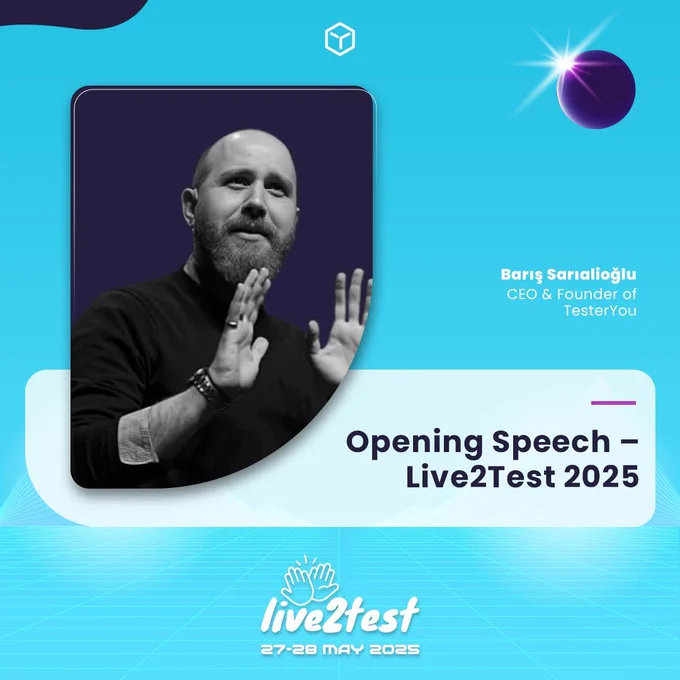 Barış Sarıalioğlu
CEO & Founder of TesterYou

Opening Speech – Live2Test 2025

live2test
27-28 MAY 2025